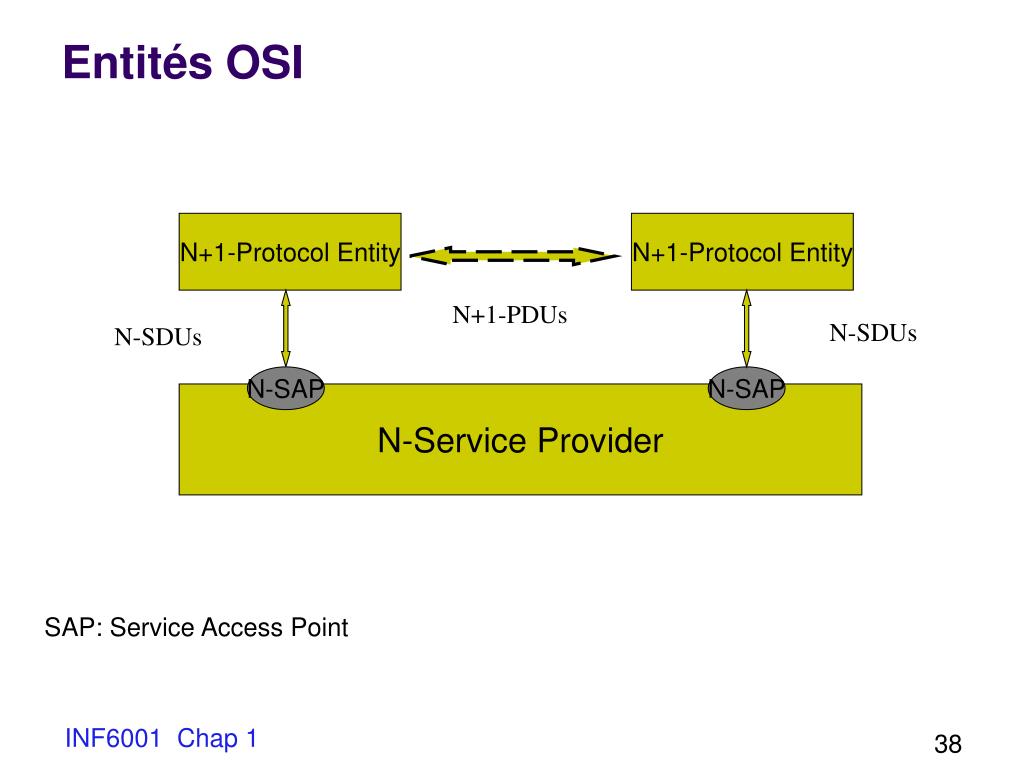 Entités OSI

N+1-Protocol Entity

N+1-Protocol Entity

N+1-PDUs

N-SDUs

N-SDUs

N-SAP

N-SAP

N-Service Provider

SAP: Service Access Point

INF6001 Chap 1

38